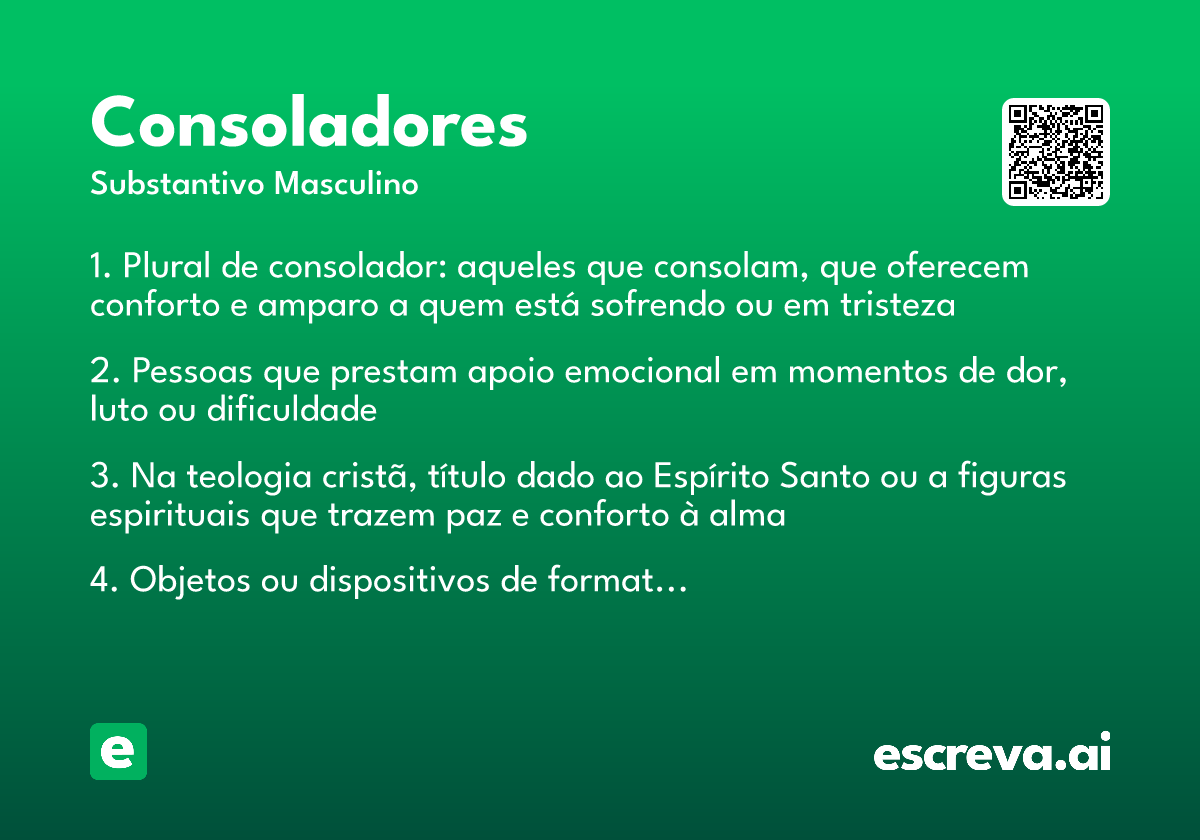 Consoladores

Substantivo Masculino

1. Plural de consolador: aqueles que consolam, que oferecem conforto e amparo a quem está sofrendo ou em tristeza

2. Pessoas que prestam apoio emocional em momentos de dor, luto ou dificuldade

3. Na teologia cristã, título dado ao Espírito Santo ou a figuras espirituais que trazem paz e conforto à alma

4. Objetos ou dispositivos de format...

e

escreva.ai